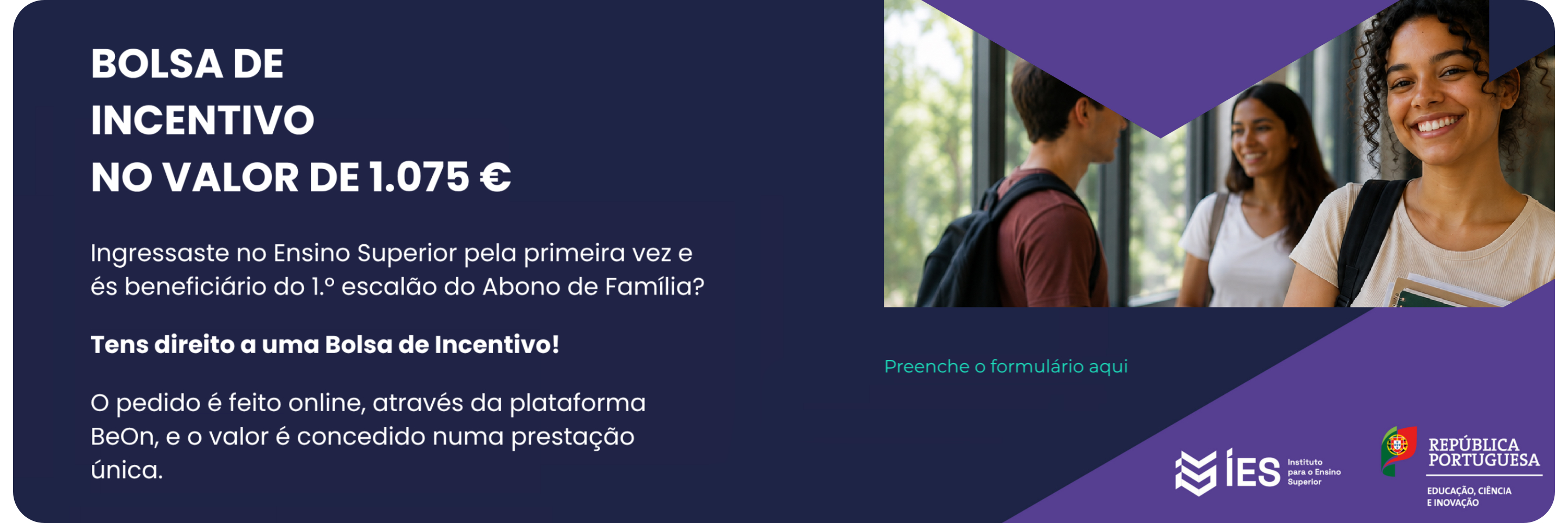 BOLSA DE INCENTIVO NO VALOR DE 1.075 €

Ingressaste no Ensino Superior pela primeira vez e és beneficiário do 1.º escalão do Abono de Família?

Tens direito a uma Bolsa de Incentivo!

O pedido é feito online, através da plataforma BeOn, e o valor é concedido numa prestação única.

Preenche o formulário aqui

IES Instituto para o Ensino Superior

REPÚBLICA PORTUGUESA
EDUCAÇÃO, CIÊNCIA E INOVAÇÃO